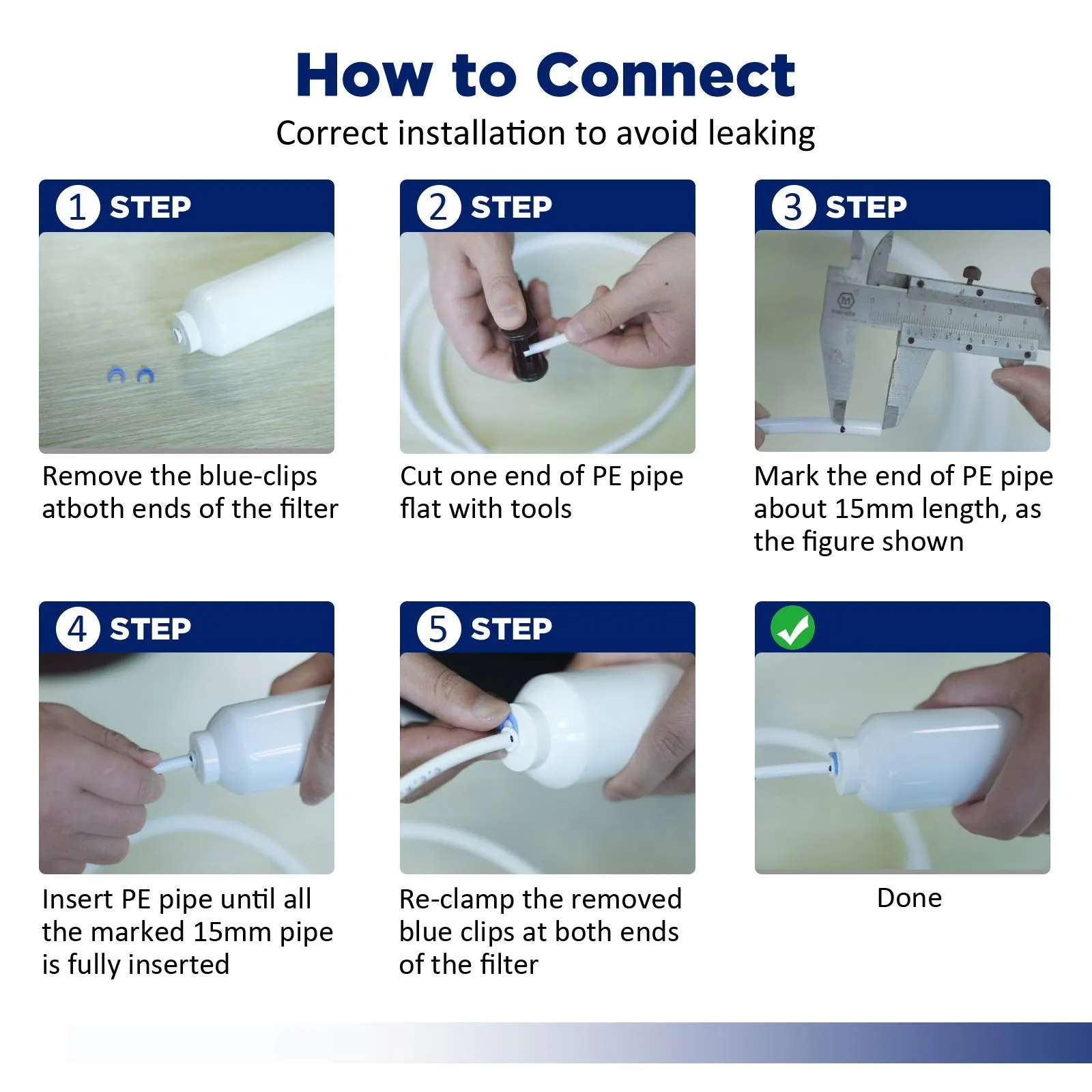 How to Connect

Correct installation to avoid leaking

1 STEP

Remove the blue-clips atboth ends of the filter

2 STEP

Cut one end of PE pipe flat with tools

3 STEP

Mark the end of PE pipe about 15mm length, as the figure shown

4 STEP

Insert PE pipe until all the marked 15mm pipe is fully inserted

5 STEP

Re-clamp the removed blue clips at both ends of the filter

Done